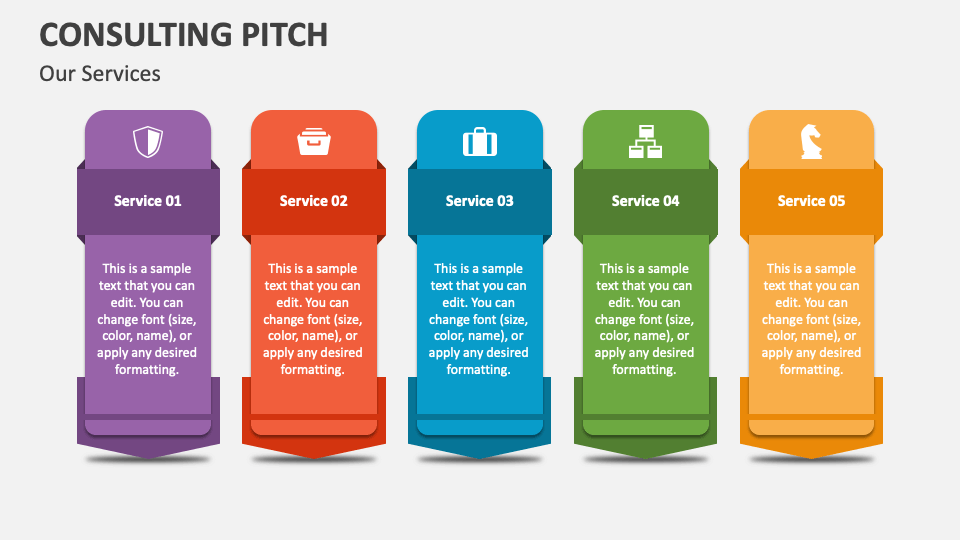 CONSULTING PITCH

Our Services

Service 01

This is a sample text that you can edit. You can change font (size, color, name), or apply any desired formatting.

Service 02

This is a sample text that you can edit. You can change font (size, color, name), or apply any desired formatting.

Service 03

This is a sample text that you can edit. You can change font (size, color, name), or apply any desired formatting.

Service 04

This is a sample text that you can edit. You can change font (size, color, name), or apply any desired formatting.

Service 05

This is a sample text that you can edit. You can change font (size, color, name), or apply any desired formatting.